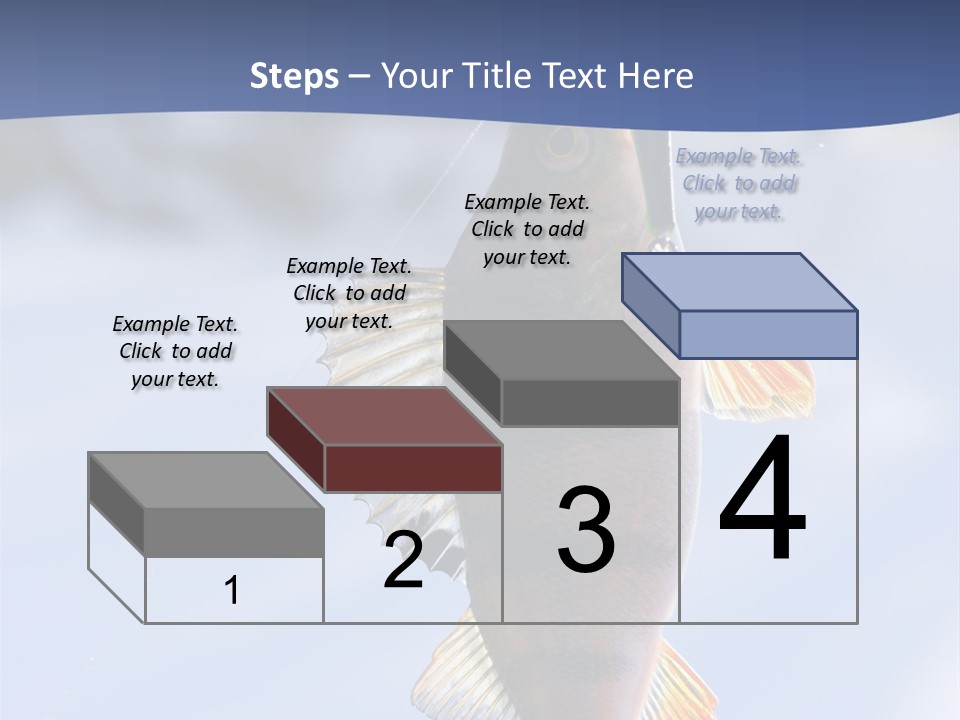 Steps – Your Title Text Here

Example Text. Click to add your text.

Example Text. Click to add your text.

Example Text. Click to add your text.

Example Text. Click to add your text.

1

2

3

4